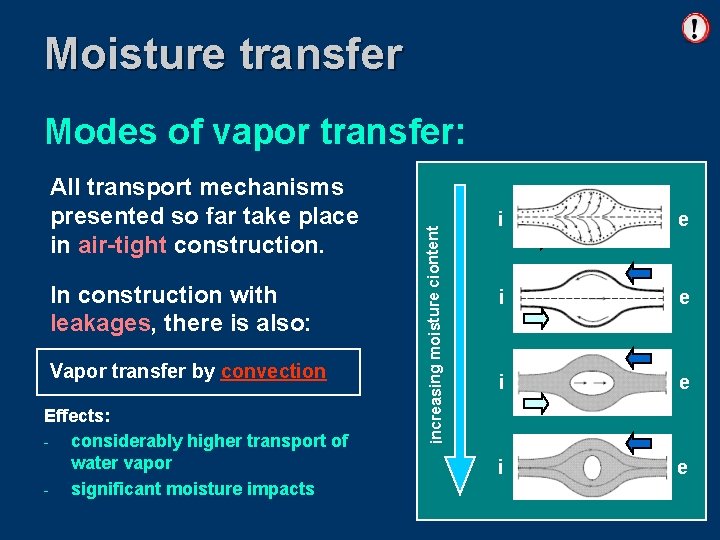 !

Moisture transfer

Modes of vapor transfer:

All transport mechanisms presented so far take place in air-tight construction.

In construction with leakages, there is also:

Vapor transfer by convection

Effects:
- considerably higher transport of water vapor
- significant moisture impacts

increasing moisture ciontent

i e
i e
i e
i e